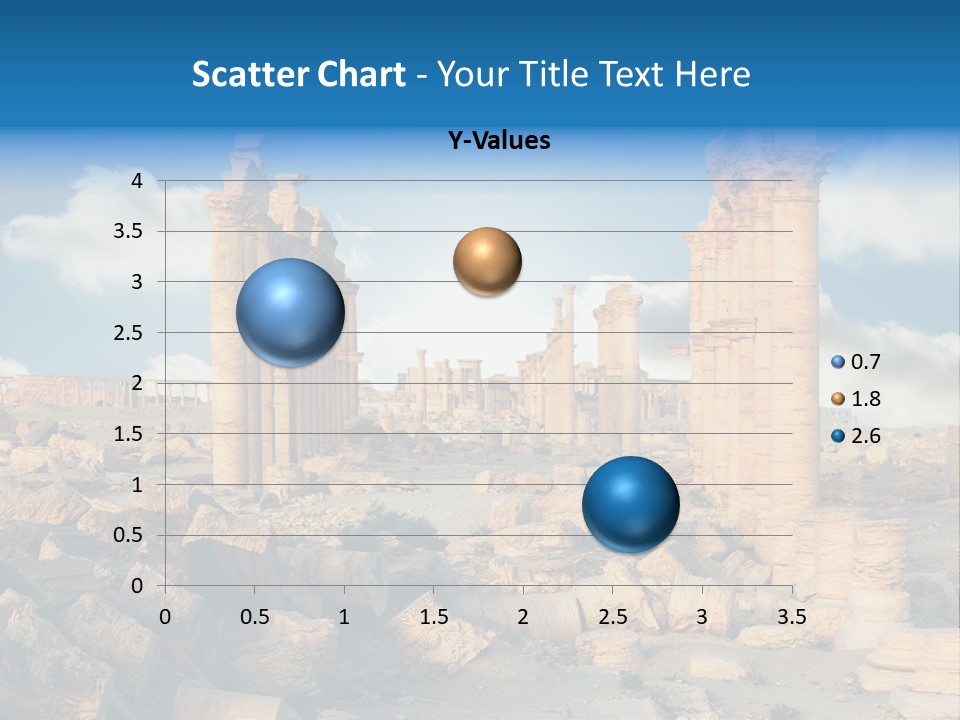 Scatter Chart - Your Title Text Here

Y-Values

4
3.5
3
2.5
2
1.5
1
0.5
0

0 0.5 1 1.5 2 2.5 3 3.5

0.7
1.8
2.6